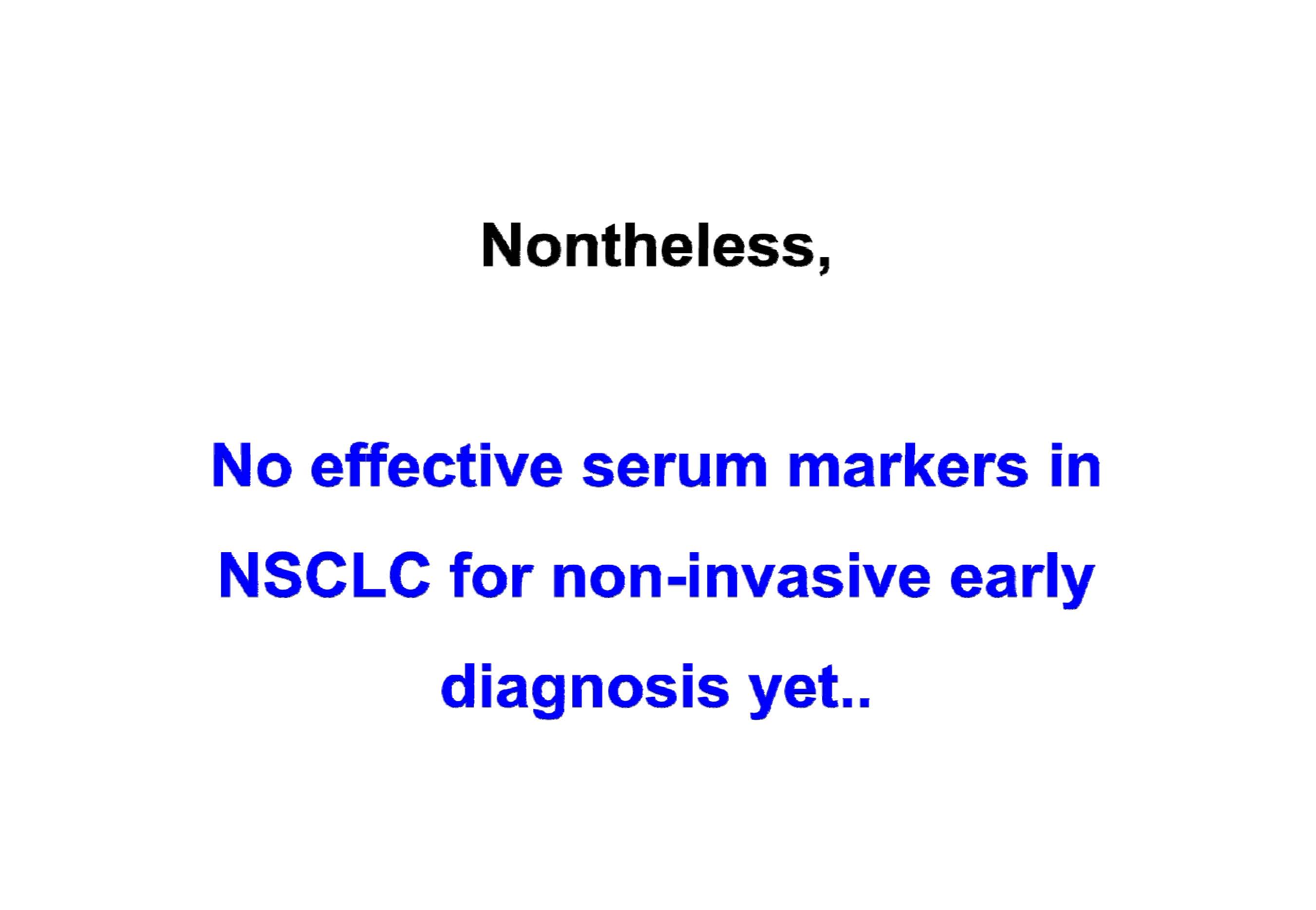 Nontheless,

No effective serum markers in NSCLC for non-invasive early diagnosis yet..